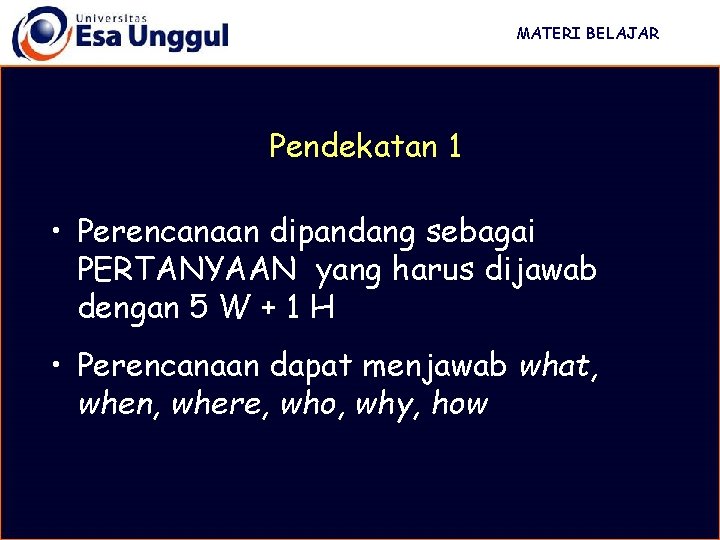 Universitas
Esa Unggul

MATERI BELAJAR

Pendekatan 1

• Perencanaan dipandang sebagai PERTANYAAN yang harus dijawab dengan 5 W + 1 H

• Perencanaan dapat menjawab what, when, where, who, why, how